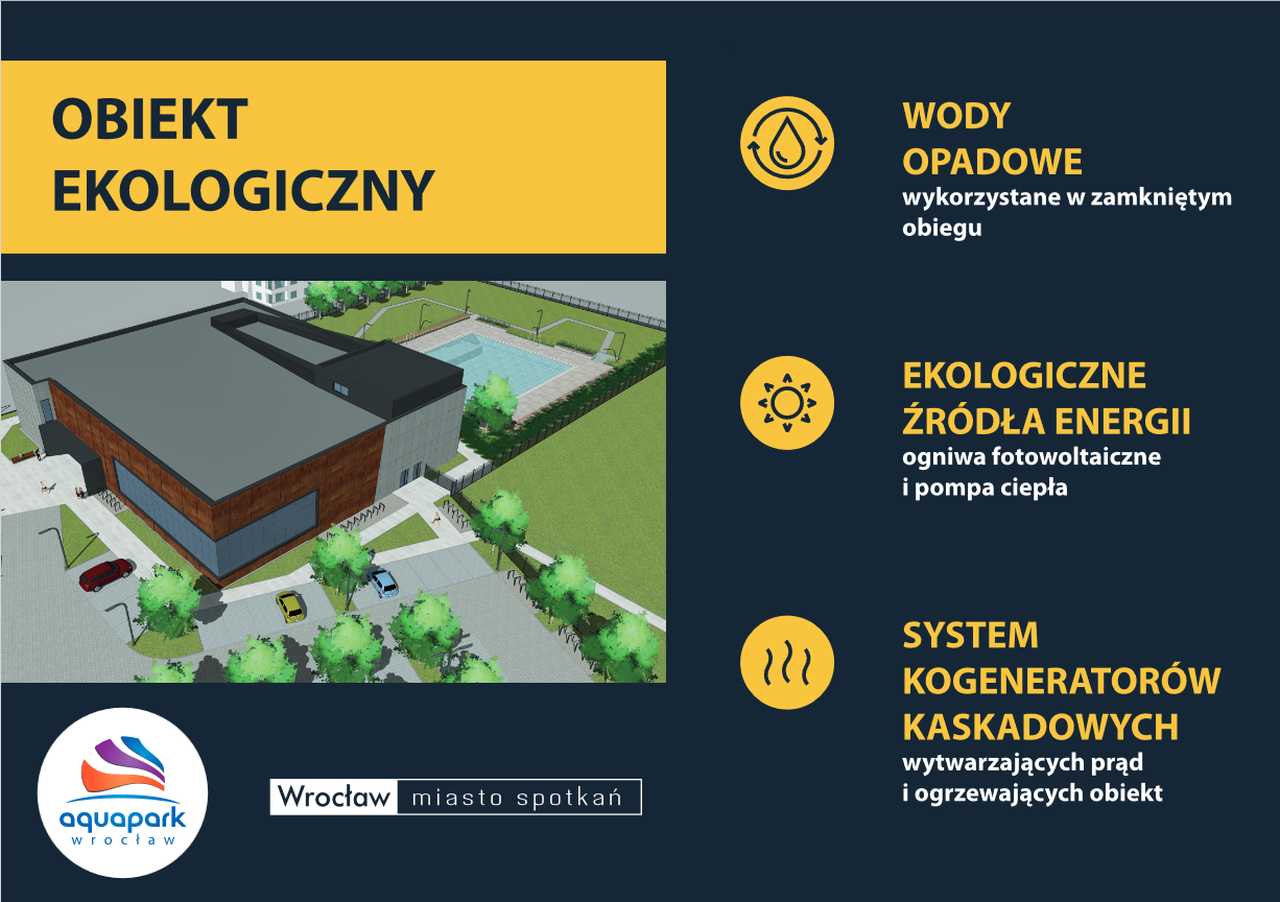 OBIEKT EKOLOGICZNY

aquapark
wrocław

Wrocław miasto spotkań

WODY OPADOWE
wykorzystane w zamkniętym obiegu

EKOLOGICZNE ŹRÓDŁA ENERGII
ogniwa fotowoltaiczne i pompa ciepła

SYSTEM KOGENERATORÓW KASKADOWYCH
wytwarzających prąd i ogrzewających obiekt